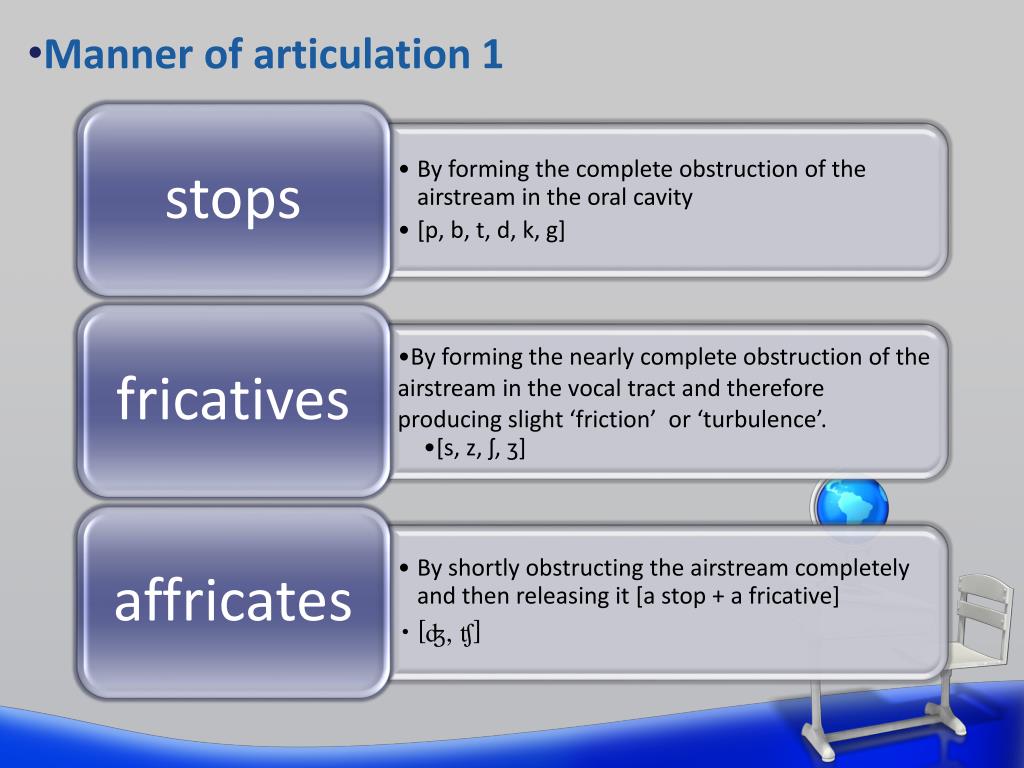 •Manner of articulation 1

stops

• By forming the complete obstruction of the airstream in the oral cavity
• [p, b, t, d, k, g]

fricatives

•By forming the nearly complete obstruction of the airstream in the vocal tract and therefore producing slight ‘friction’ or ‘turbulence’.
•[s, z, ʃ, ʒ]

affricates

• By shortly obstructing the airstream completely and then releasing it [a stop + a fricative]
• [ʤ, ʧ]